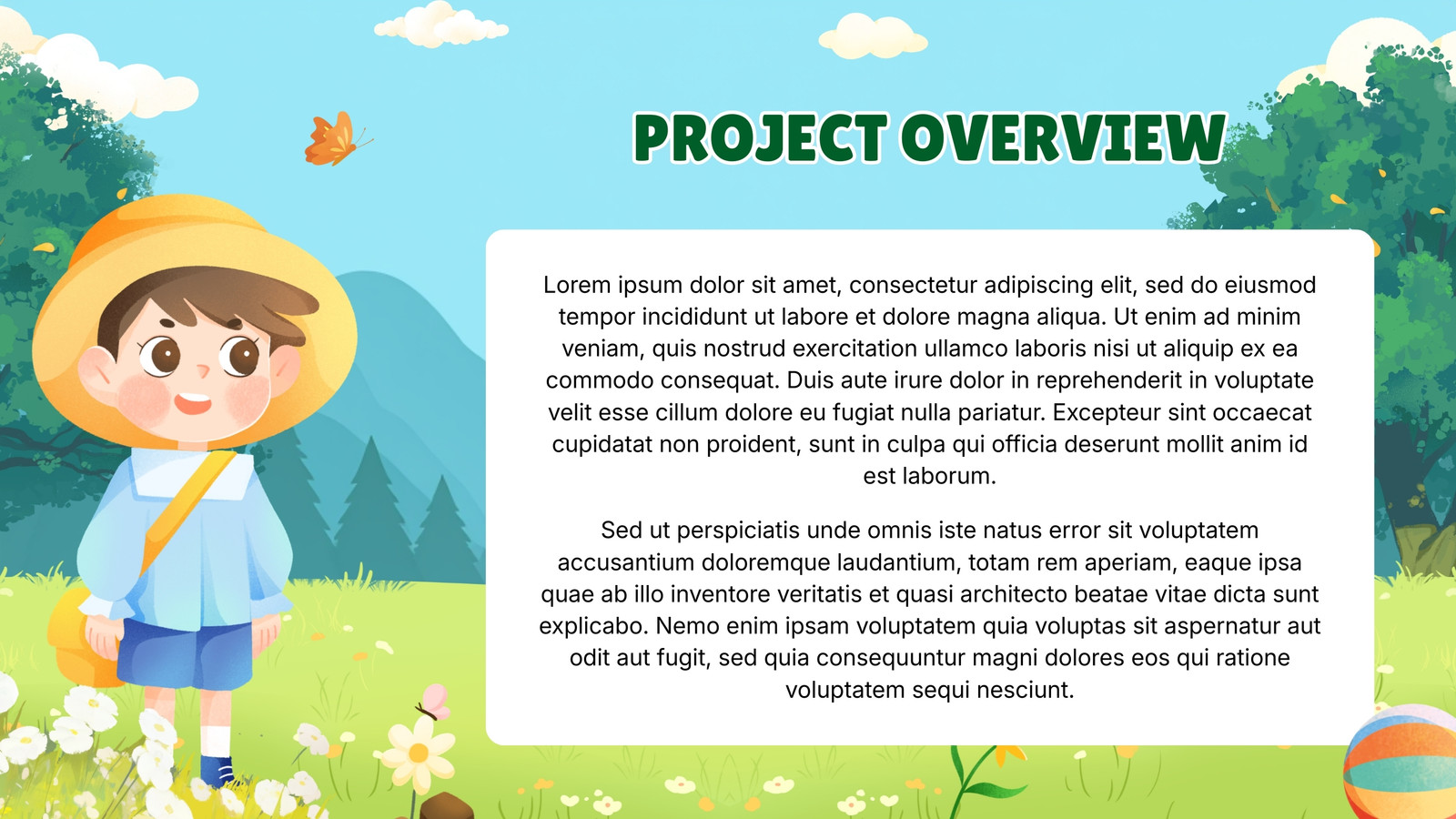 PROJECT OVERVIEW

Lorem ipsum dolor sit amet, consectetur adipiscing elit, sed do eiusmod tempor incididunt ut labore et dolore magna aliqua. Ut enim ad minim veniam, quis nostrud exercitation ullamco laboris nisi ut aliquip ex ea commodo consequat. Duis aute irure dolor in reprehenderit in voluptate velit esse cillum dolore eu fugiat nulla pariatur. Excepteur sint occaecat cupidatat non proident, sunt in culpa qui officia deserunt mollit anim id est laborum.

Sed ut perspiciatis unde omnis iste natus error sit voluptatem accusantium doloremque laudantium, totam rem aperiam, eaque ipsa quae ab illo inventore veritatis et quasi architecto beatae vitae dicta sunt explicabo. Nemo enim ipsam voluptatem quia voluptas sit aspernatur aut odit aut fugit, sed quia consequuntur magni dolores eos qui ratione voluptatem sequi nesciunt.